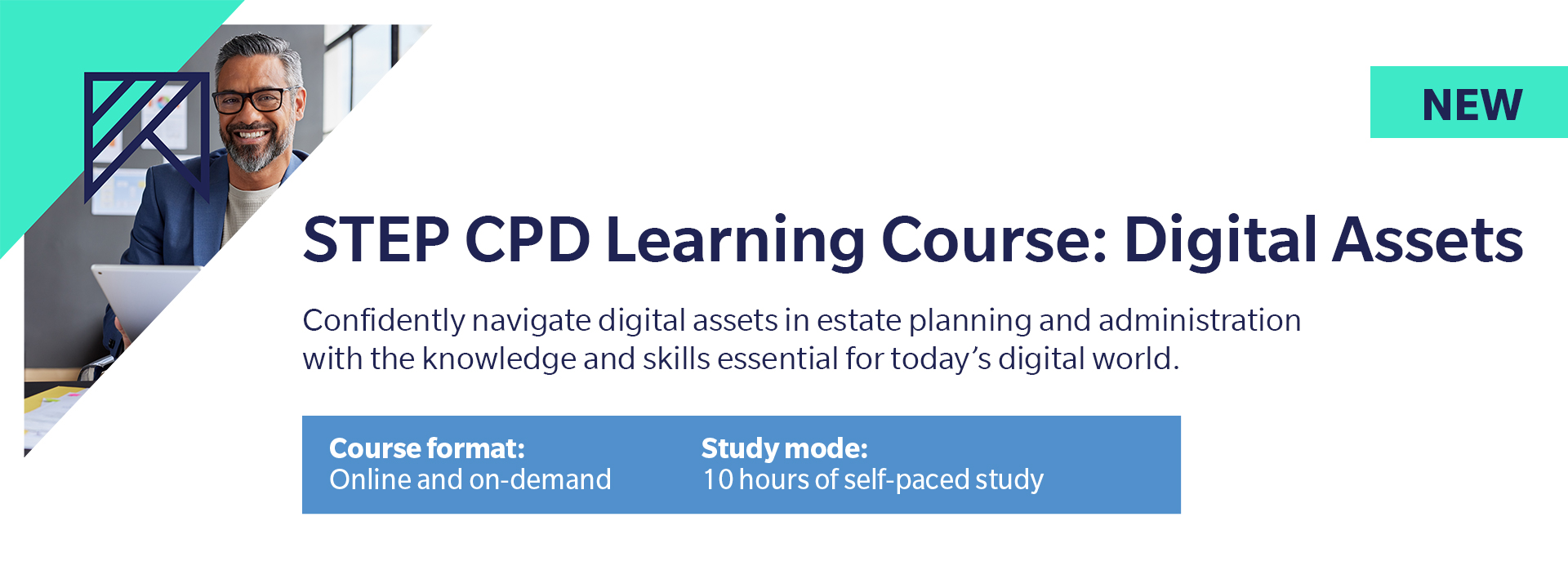 NEW

STEP CPD Learning Course: Digital Assets

Confidently navigate digital assets in estate planning and administration with the knowledge and skills essential for today's digital world.

Course format:
Online and on-demand

Study mode:
10 hours of self-paced study